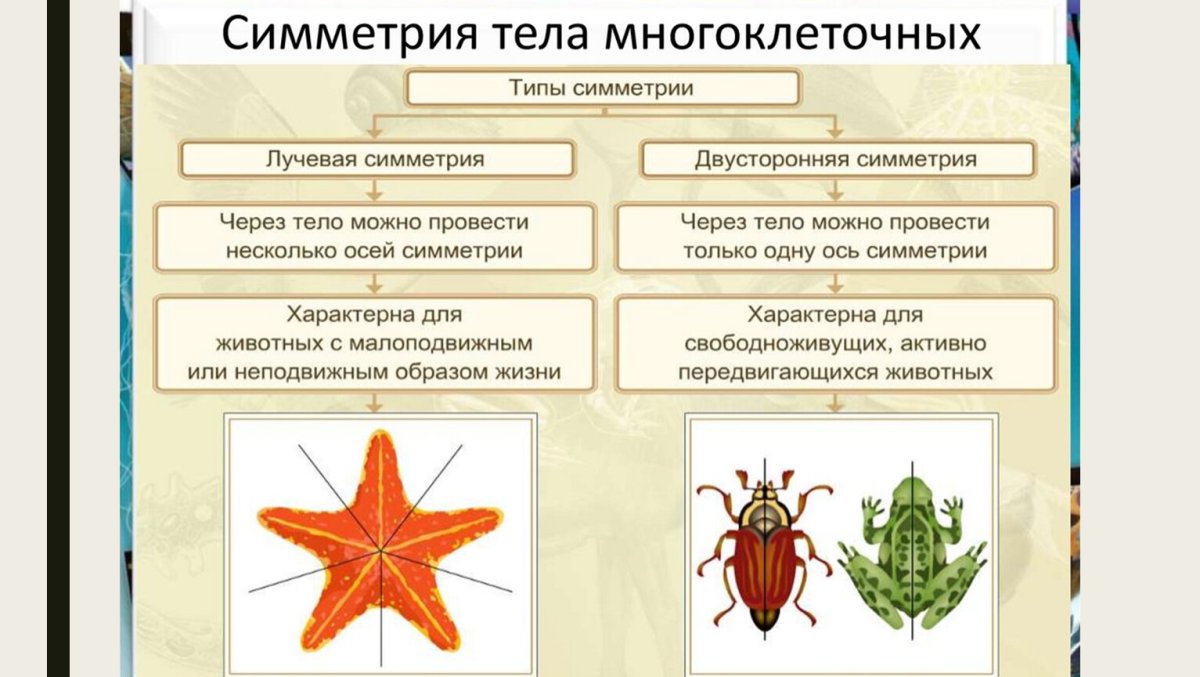 Симметрия тела многоклеточных

Типы симметрии

Лучевая симметрия

Через тело можно провести несколько осей симметрии

Характерна для животных с малоподвижным или неподвижным образом жизни

Двусторонняя симметрия

Через тело можно провести только одну ось симметрии

Характерна для свободноживущих, активно передвигающихся животных